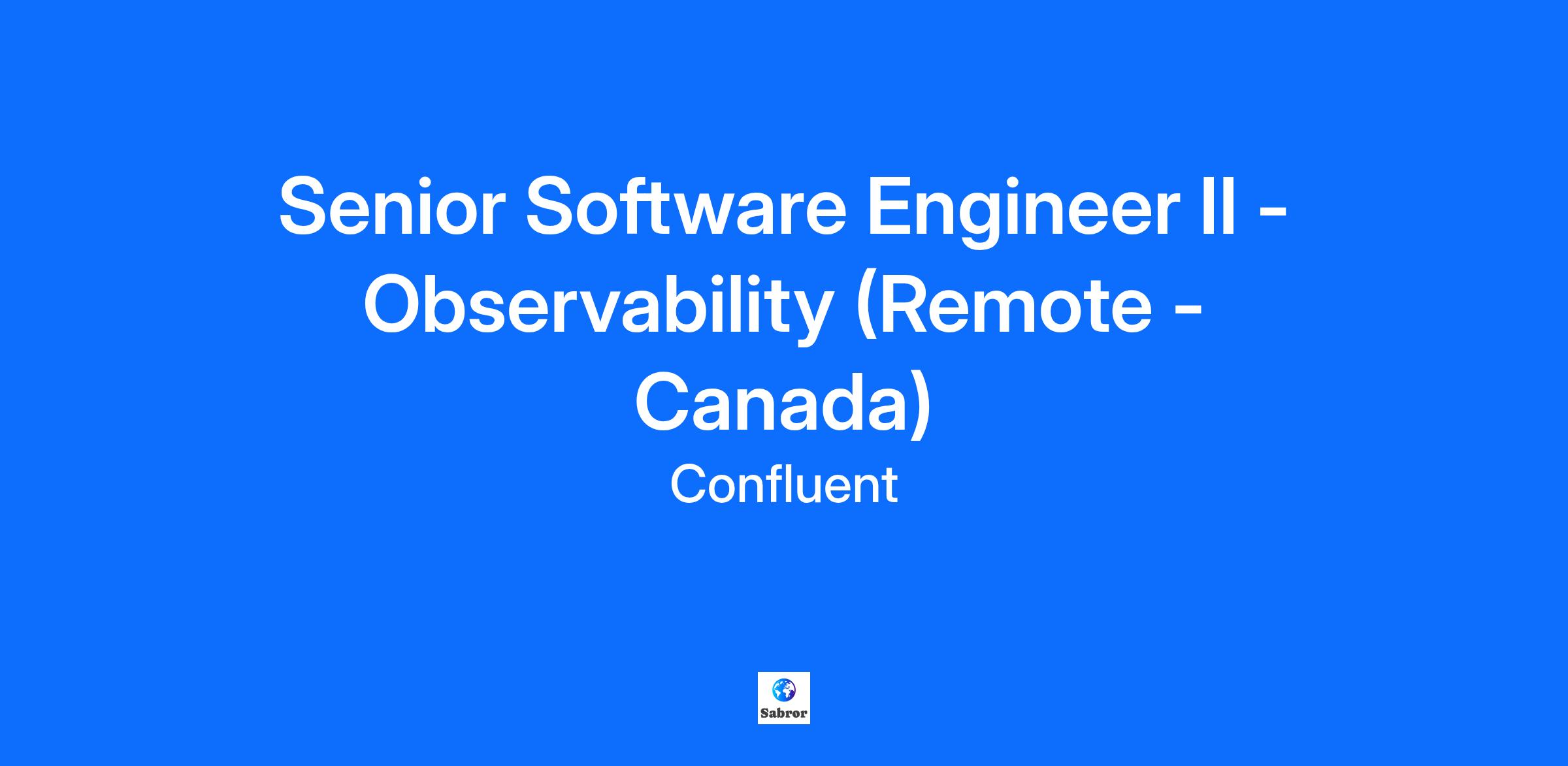 Senior Software Engineer II - Observability (Remote - Canada)

Confluent

Sabror